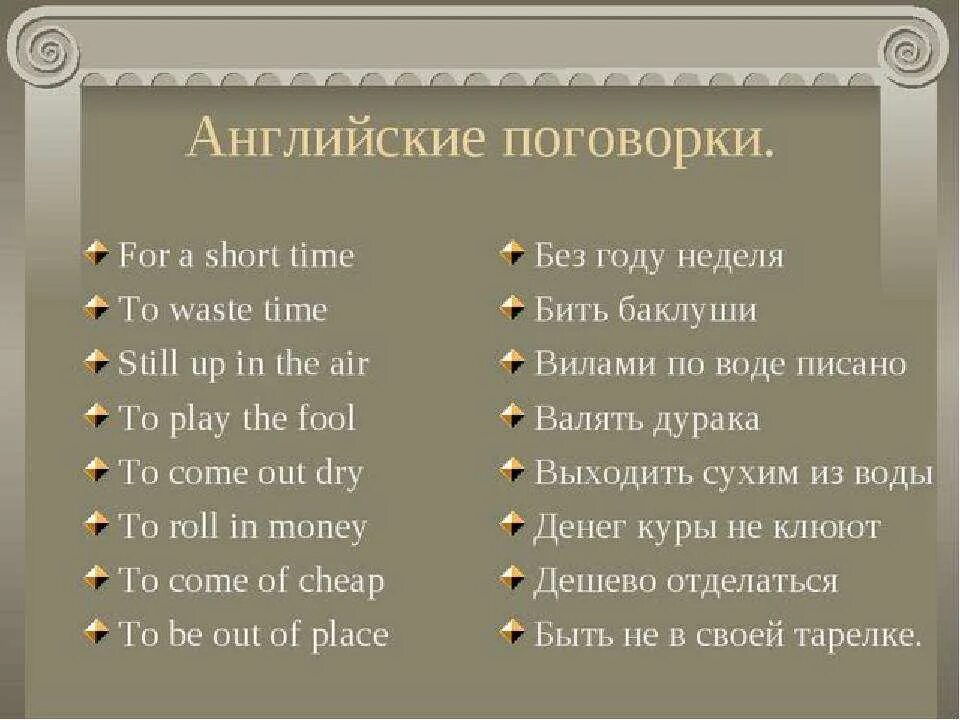 Английские поговорки.

For a short time
To waste time
Still up in the air
To play the fool
To come out dry
To roll in money
To come of cheap
To be out of place

Без году неделя
Бить баклуши
Вилами по воде писано
Валять дурака
Выходить сухим из воды
Денег куры не клюют
Дешево отделаться
Быть не в своей тарелке.